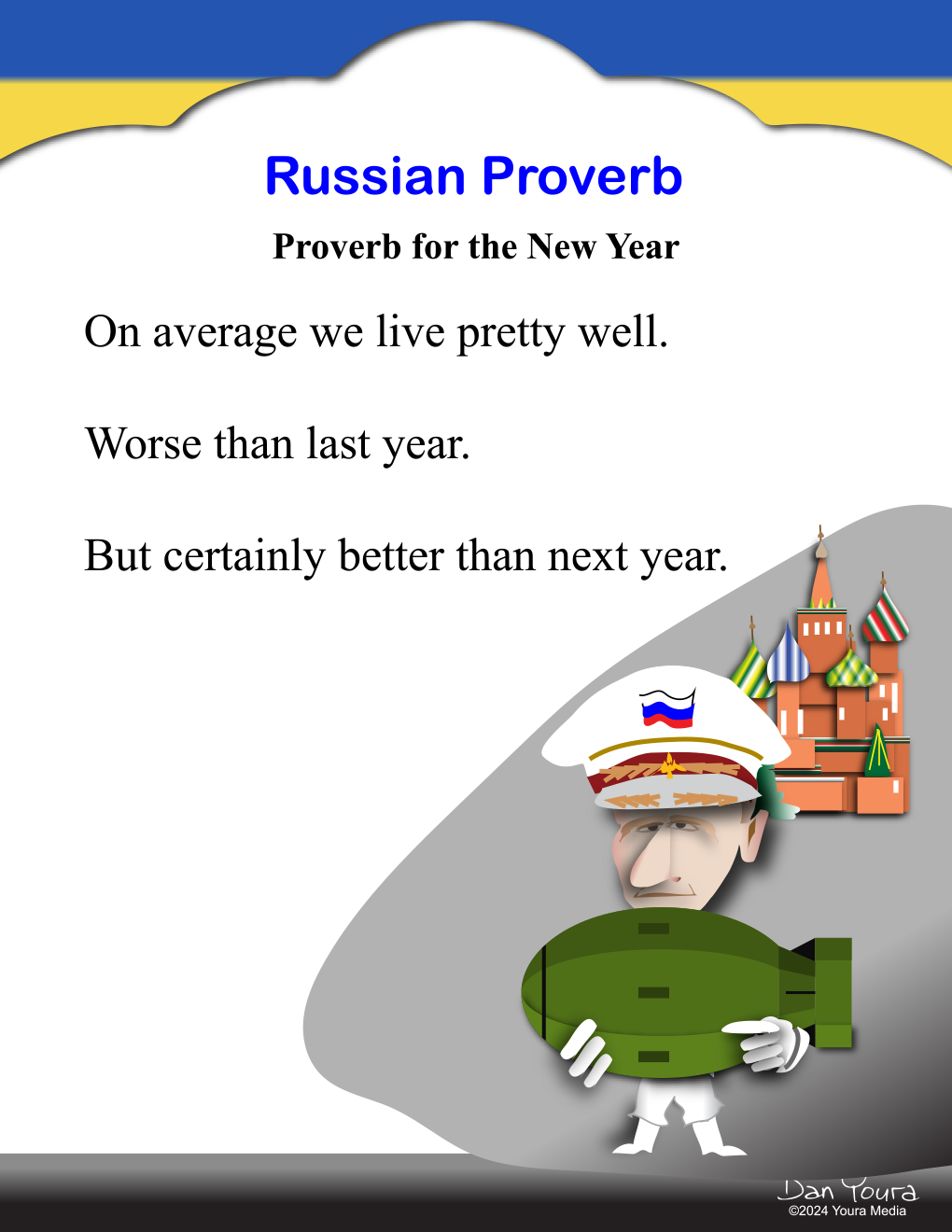 Russian Proverb

Proverb for the New Year

On average we live pretty well.

Worse than last year.

But certainly better than next year.

Dan Youra
©2024 Youra Media